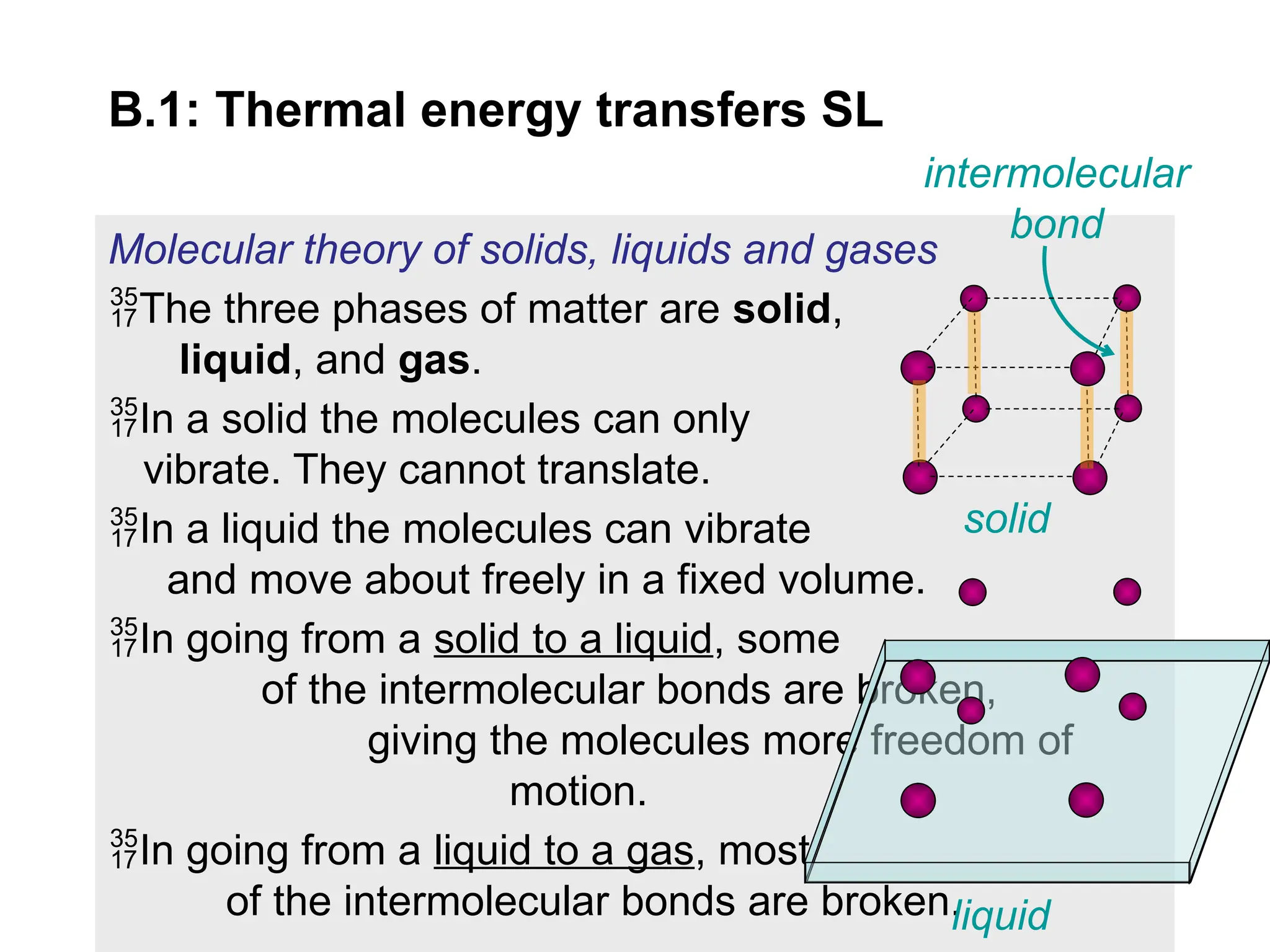 B.1: Thermal energy transfers SL

intermolecular bond

Molecular theory of solids, liquids and gases

$^{35}_{17}$The three phases of matter are **solid**, **liquid**, and **gas**.

$^{35}_{17}$In a solid the molecules can only vibrate. They cannot translate.

$^{35}_{17}$In a liquid the molecules can vibrate and move about freely in a fixed volume.

$^{35}_{17}$In going from a solid to a liquid, some of the intermolecular bonds are broken, giving the molecules more freedom of motion.

$^{35}_{17}$In going from a liquid to a gas, most of the intermolecular bonds are broken.

solid

liquid